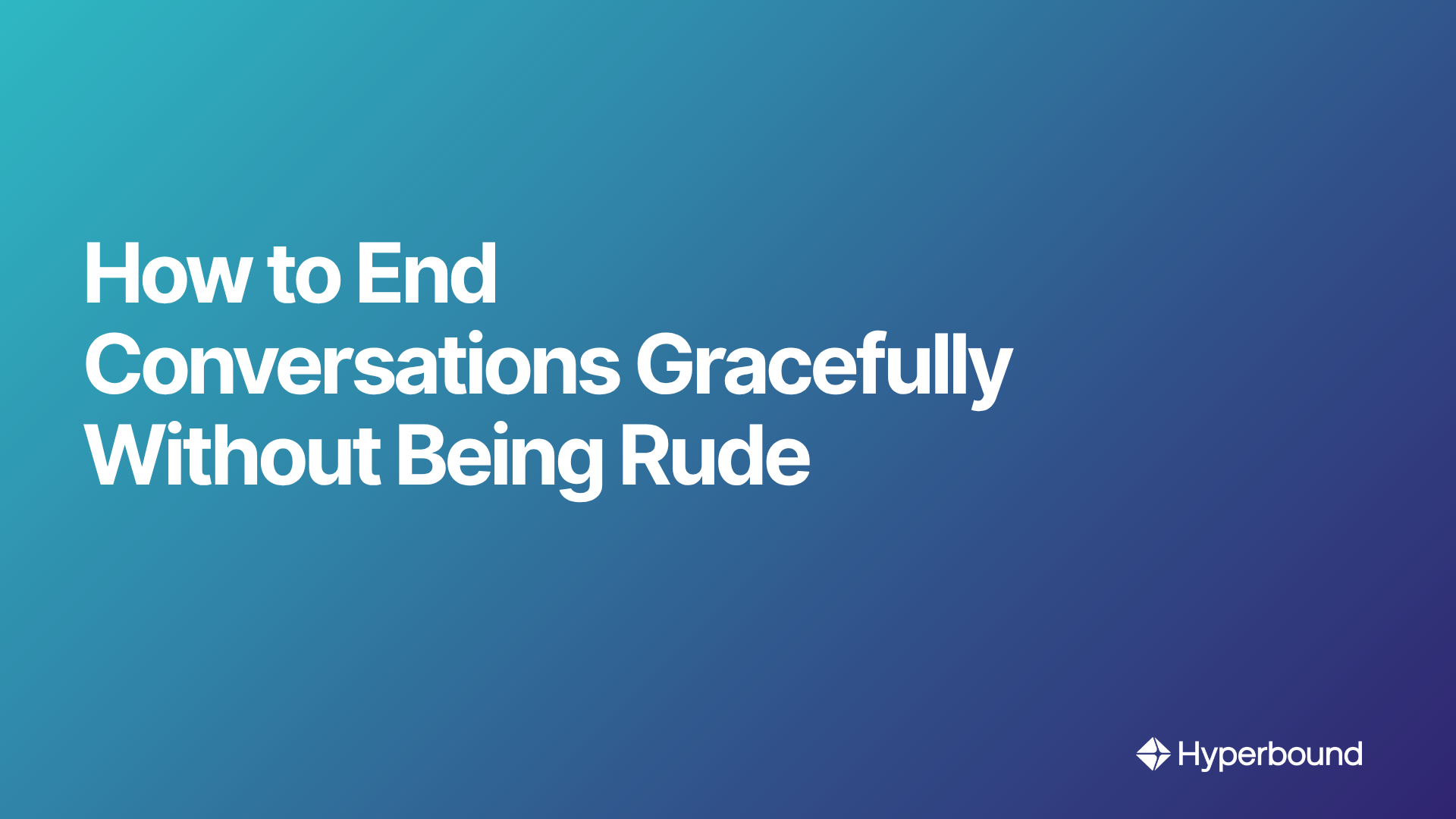 How to End Conversations Gracefully Without Being Rude

Hyperbound